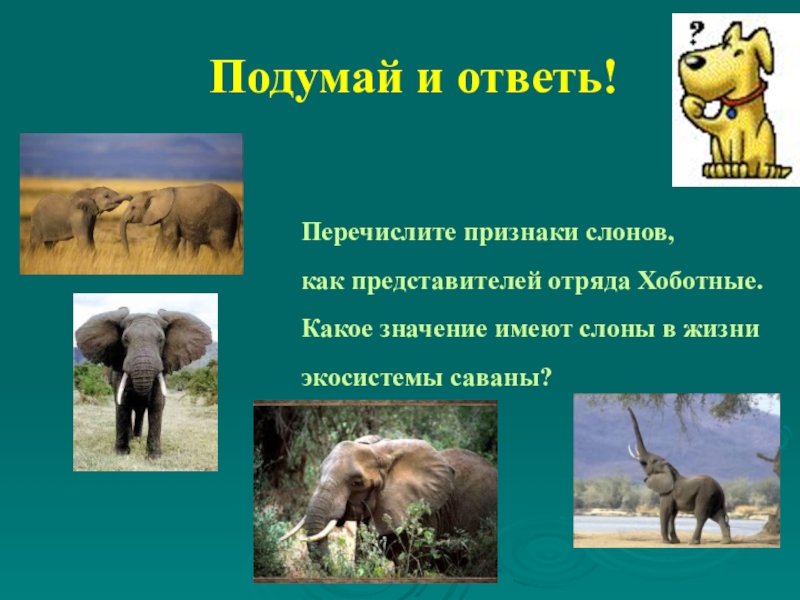 Подумай и ответь!

?

Перечислите признаки слонов,
как представителей отряда Хоботные.
Какое значение имеют слоны в жизни
экосистемы саваны?